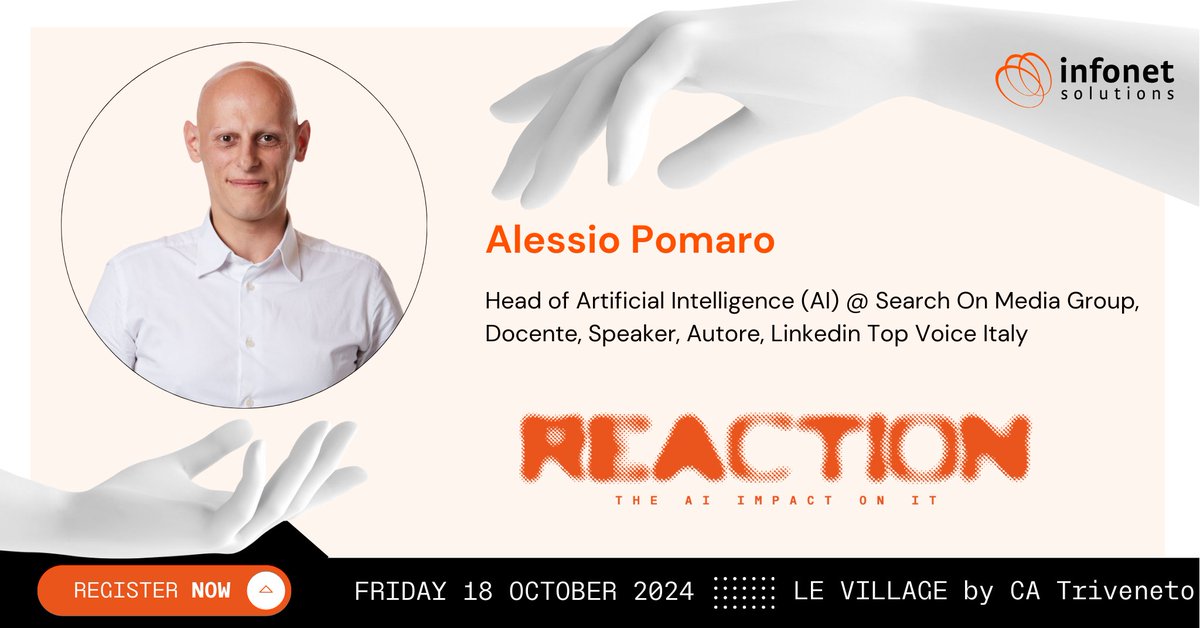 infonet
solutions

Alessio Pomaro

Head of Artificial Intelligence (AI) @ Search On Media Group, Docente, Speaker, Autore, Linkedin Top Voice Italy

REACTION
THE AI IMPACT ON IT

REGISTER NOW

FRIDAY 18 OCTOBER 2024

LE VILLAGE by CA Triveneto